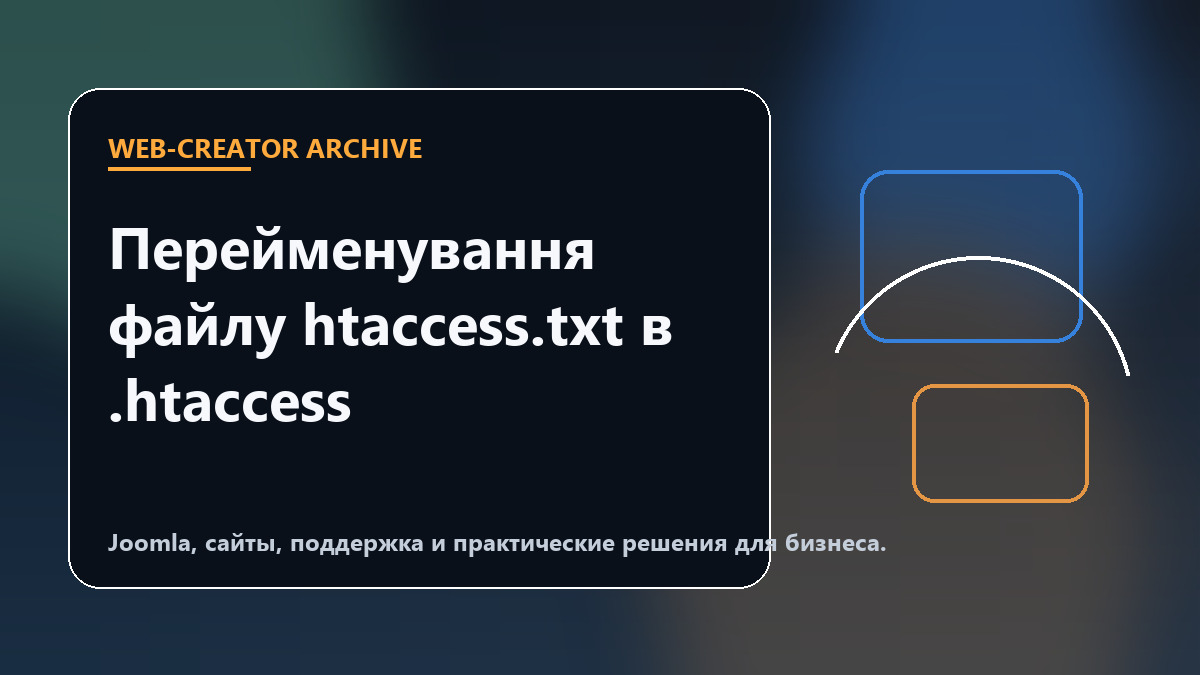 WEB-CREATOR ARCHIVE

Перейменування файлу htaccess.txt в .htaccess

Joomla, сайты, поддержка и практические решения для бизнеса.